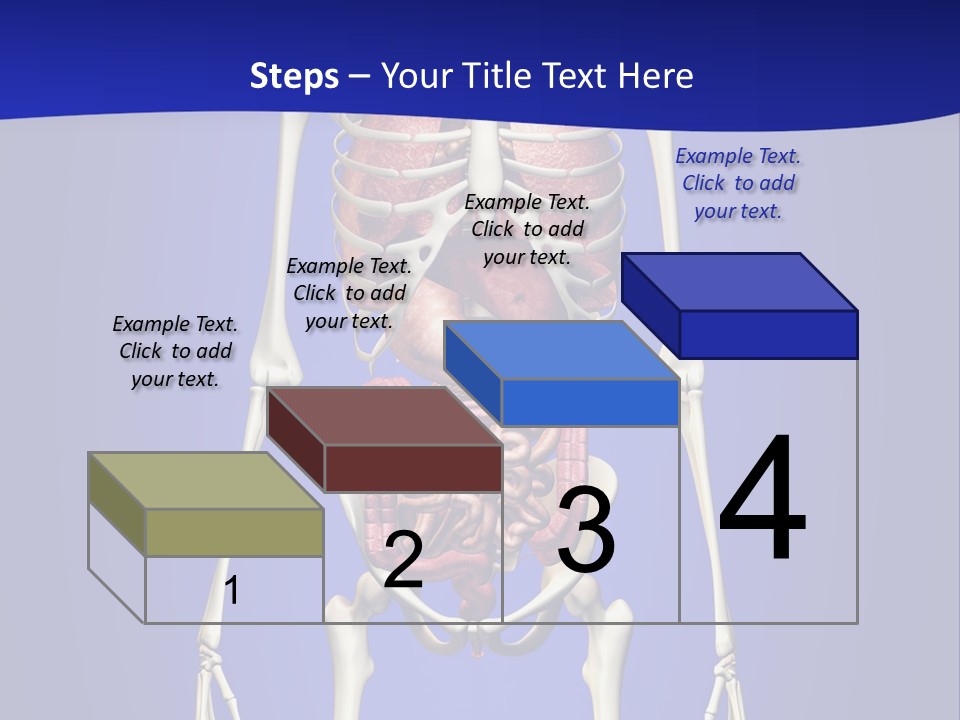 Steps – Your Title Text Here

Example Text. Click to add your text.

Example Text. Click to add your text.

Example Text. Click to add your text.

Example Text. Click to add your text.

1

2

3

4